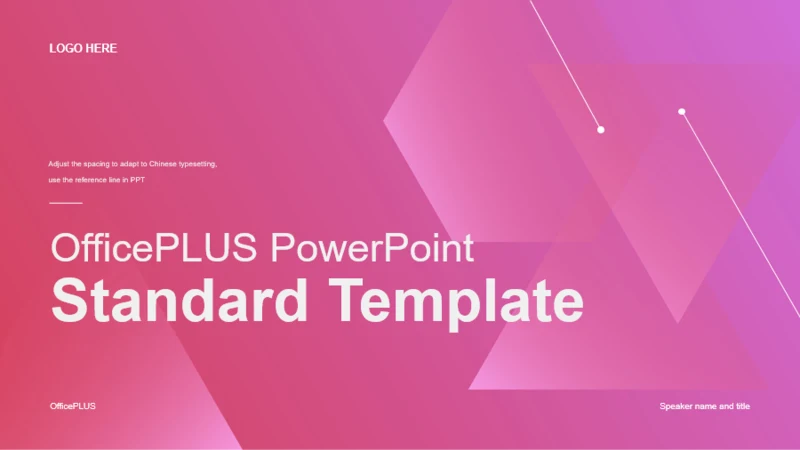 LOGO HERE

Adjust the spacing to adapt to Chinese typesetting, use the reference line in PPT

OfficePLUS PowerPoint

Standard Template

OfficePLUS

Speaker name and title